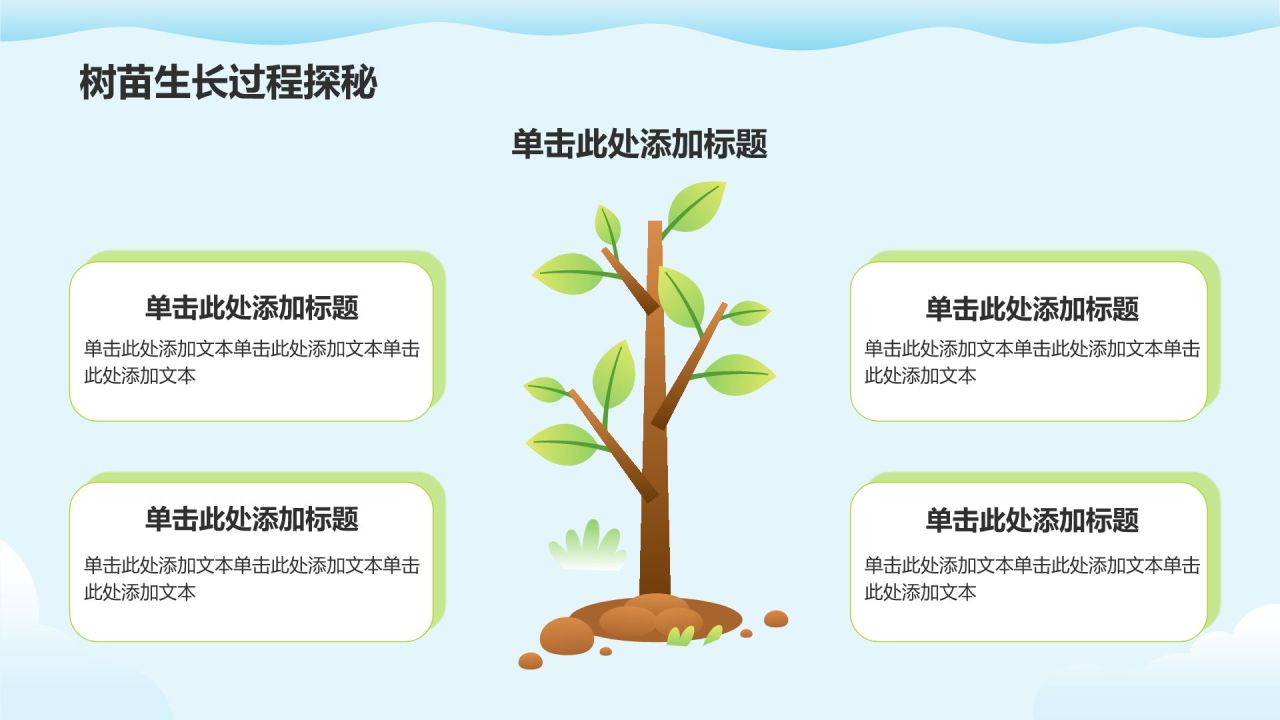 树苗生长过程探秘

单击此处添加标题

单击此处添加标题
单击此处添加文本单击此处添加文本单击此处添加文本

单击此处添加标题
单击此处添加文本单击此处添加文本单击此处添加文本

单击此处添加标题
单击此处添加文本单击此处添加文本单击此处添加文本

单击此处添加标题
单击此处添加文本单击此处添加文本单击此处添加文本